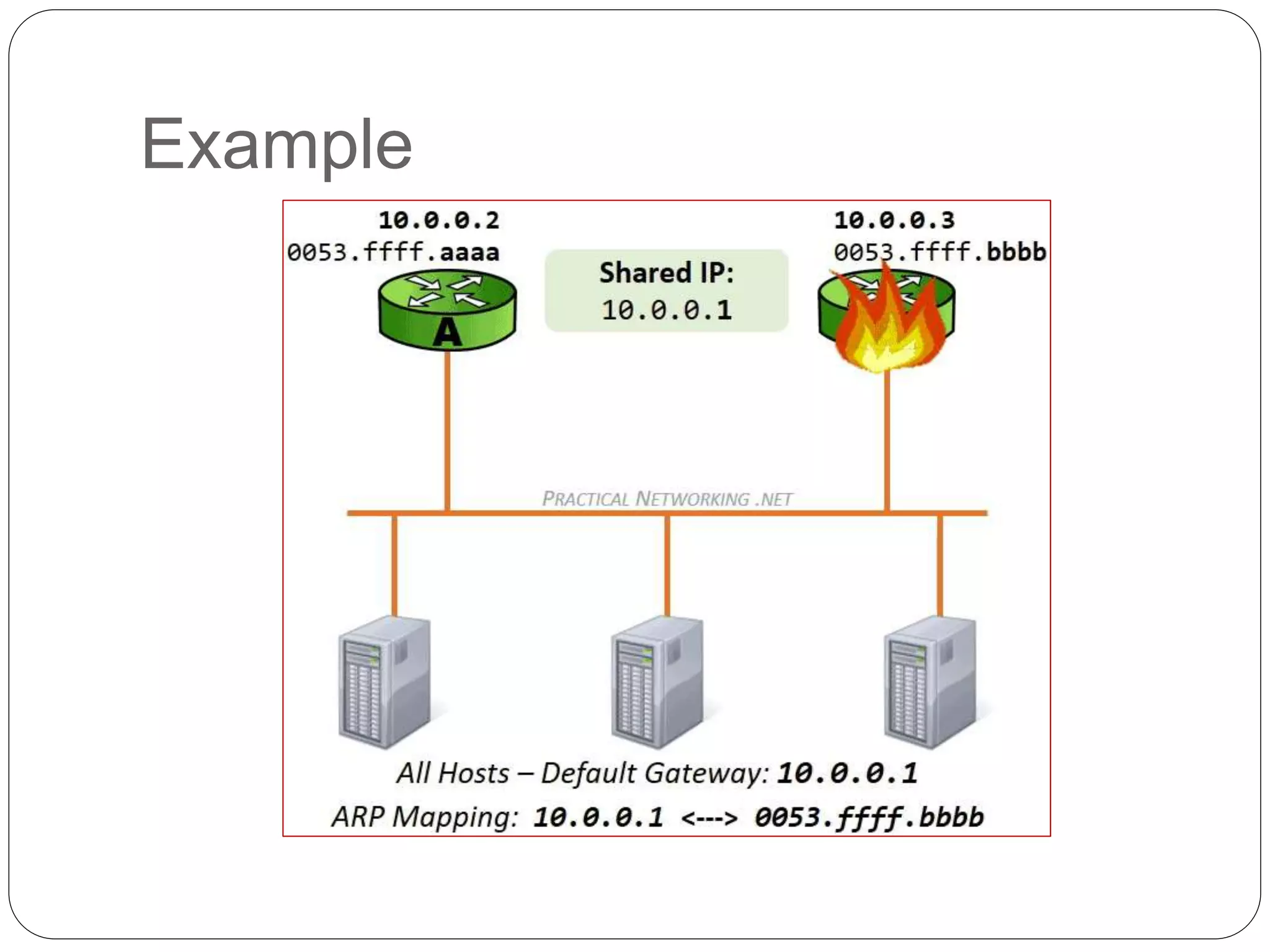 Example

10.0.0.2
0053.ffff.aaaa

A

Shared IP:
10.0.0.1

10.0.0.3
0053.ffff.bbbb

PRACTICAL NETWORKING .NET

All Hosts – Default Gateway: 10.0.0.1
ARP Mapping: 10.0.0.1 <---> 0053.ffff.bbbb